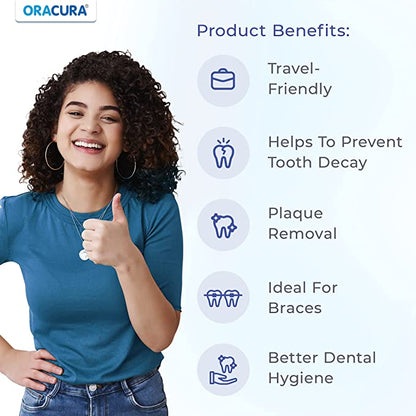 ORACURA®

Product Benefits:

Travel-Friendly

Helps To Prevent Tooth Decay

Plaque Removal

Ideal For Braces

Better Dental Hygiene